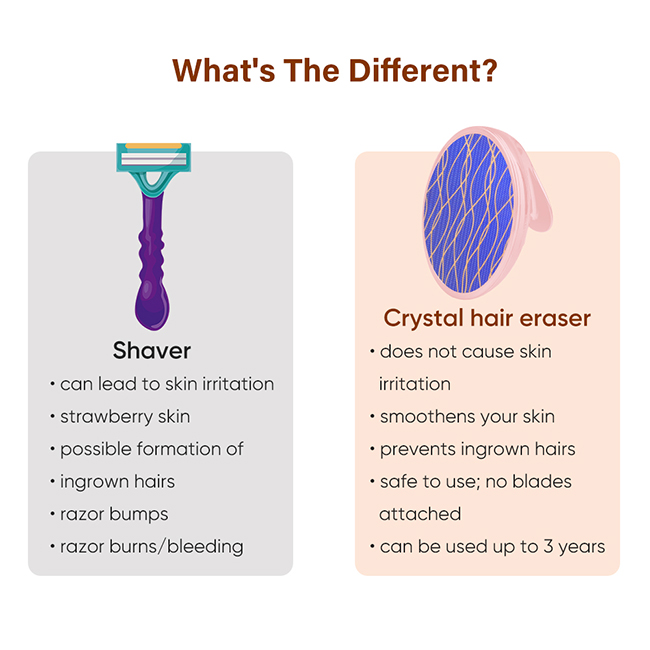 What's The Different?

Shaver

• can lead to skin irritation
• strawberry skin
• possible formation of
• ingrown hairs
• razor bumps
• razor burns/bleeding

Crystal hair eraser

• does not cause skin irritation
• smoothens your skin
• prevents ingrown hairs
• safe to use; no blades attached
• can be used up to 3 years